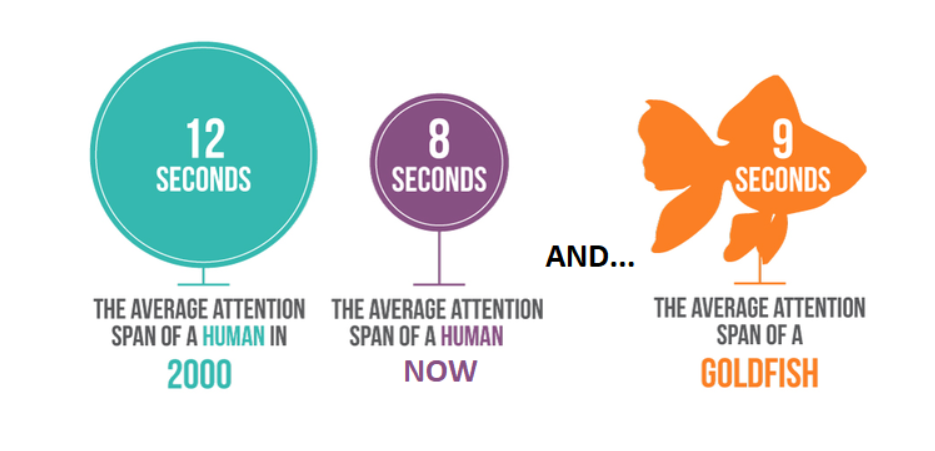 12 SECONDS

THE AVERAGE ATTENTION SPAN OF A HUMAN IN

2000

8 SECONDS

THE AVERAGE ATTENTION SPAN OF A HUMAN

NOW

AND...

9 SECONDS

THE AVERAGE ATTENTION SPAN OF A

GOLDFISH